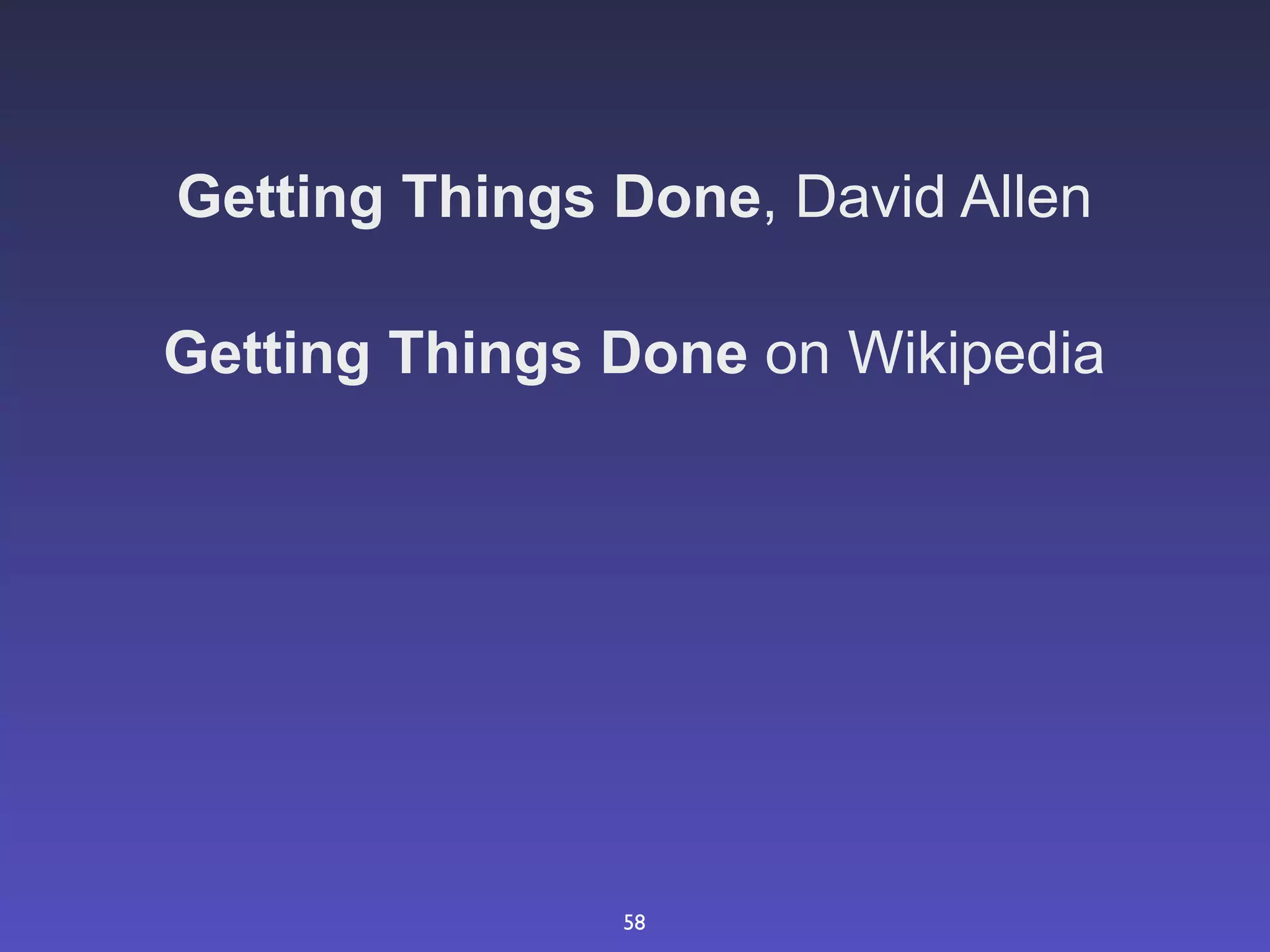 Getting Things Done, David Allen

Getting Things Done on Wikipedia

58